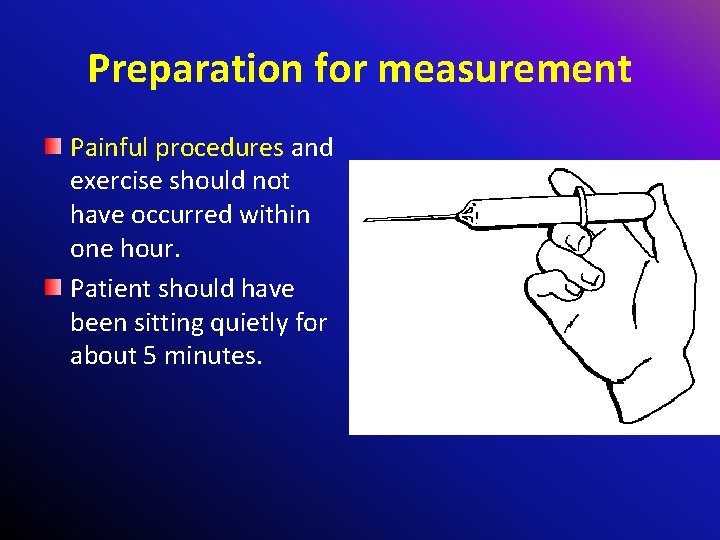 Preparation for measurement

Painful procedures and exercise should not have occurred within one hour.

Patient should have been sitting quietly for about 5 minutes.